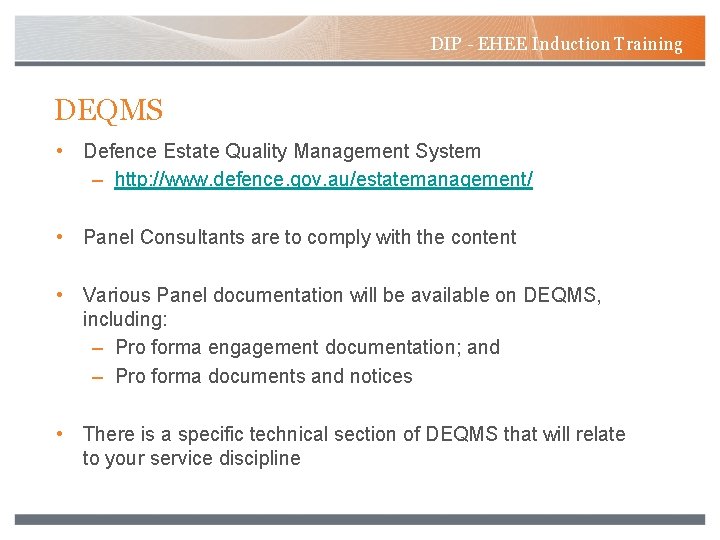 DIP - EHEE Induction Training

DEQMS

• Defence Estate Quality Management System
  – http://www.defence.gov.au/estatemanagement/

• Panel Consultants are to comply with the content

• Various Panel documentation will be available on DEQMS, including:
  – Pro forma engagement documentation; and
  – Pro forma documents and notices

• There is a specific technical section of DEQMS that will relate to your service discipline